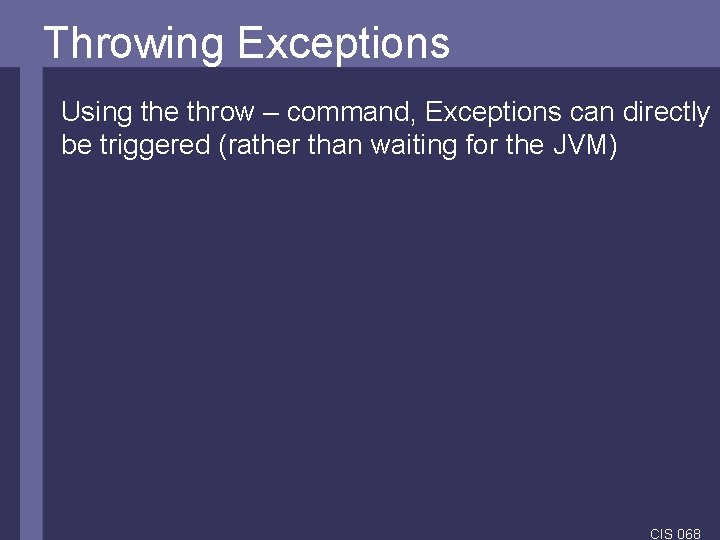 Throwing Exceptions

Using the throw – command, Exceptions can directly be triggered (rather than waiting for the JVM)

CIS 068